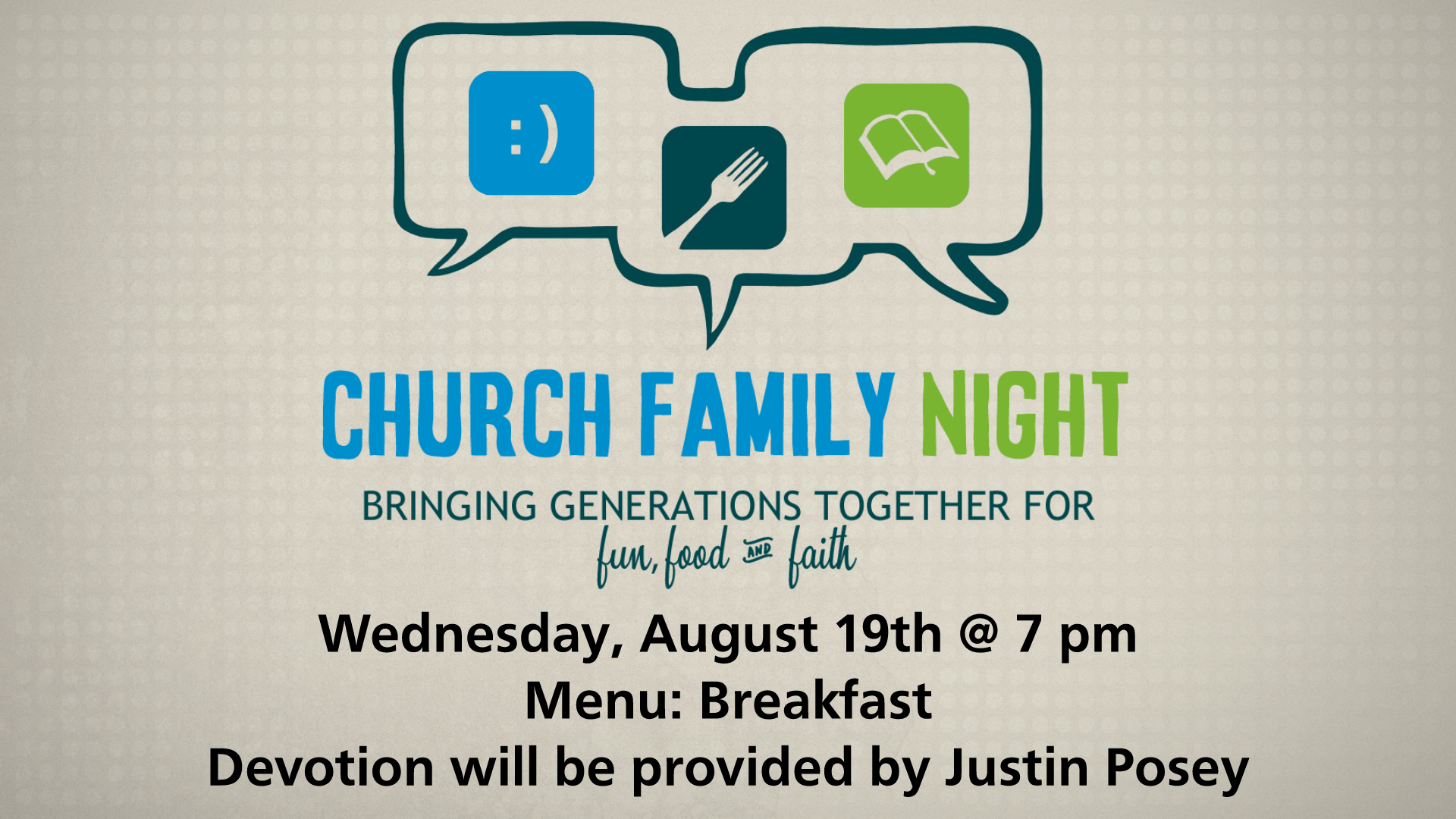 :)

CHURCH FAMILY NIGHT

BRINGING GENERATIONS TOGETHER FOR
fun, food AND faith

Wednesday, August 19th @ 7 pm
Menu: Breakfast
Devotion will be provided by Justin Posey